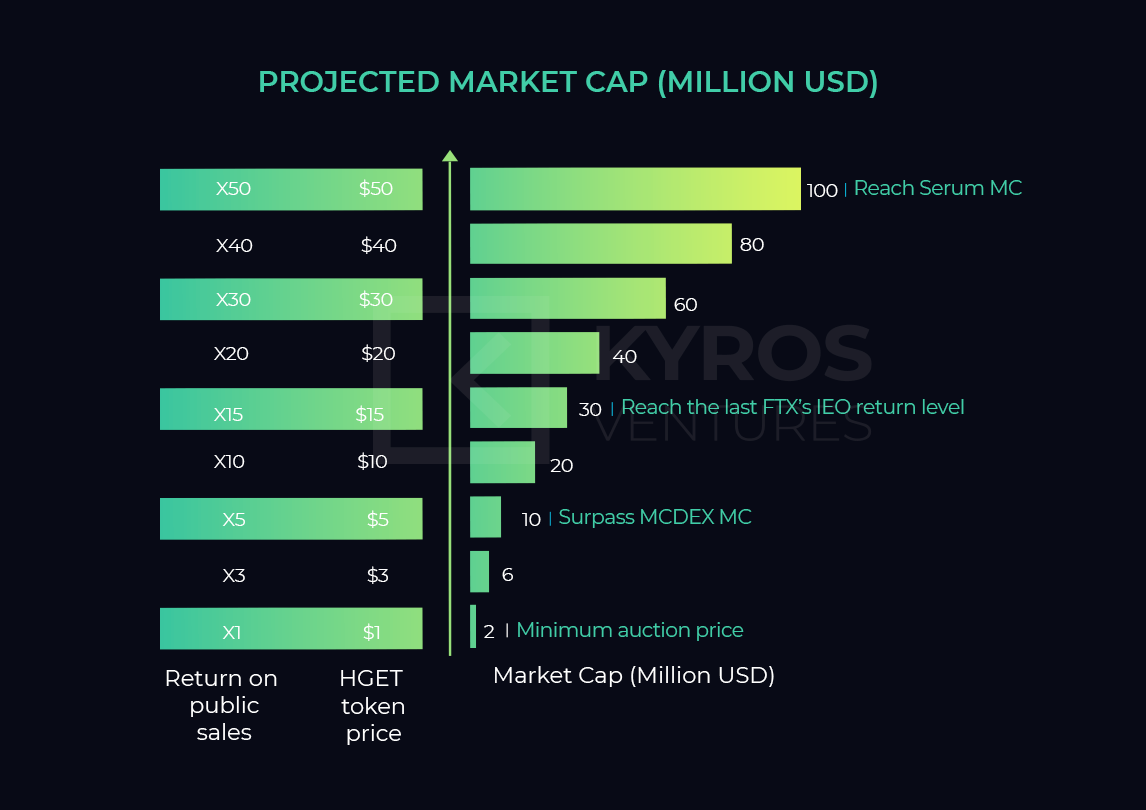 PROJECTED MARKET CAP (MILLION USD)

| Return on public sales | HGET token price | Market Cap (Million USD) |
|---|---|---|
| X50 | $50 | 100 \| Reach Serum MC |
| X40 | $40 | 80 |
| X30 | $30 | 60 |
| X20 | $20 | 40 |
| X15 | $15 | 30 \| Reach the last FTX's IEO return level |
| X10 | $10 | 20 |
| X5 | $5 | 10 \| Surpass MCDEX MC |
| X3 | $3 | 6 |
| X1 | $1 | 2 \| Minimum auction price |

KYROS VENTURES